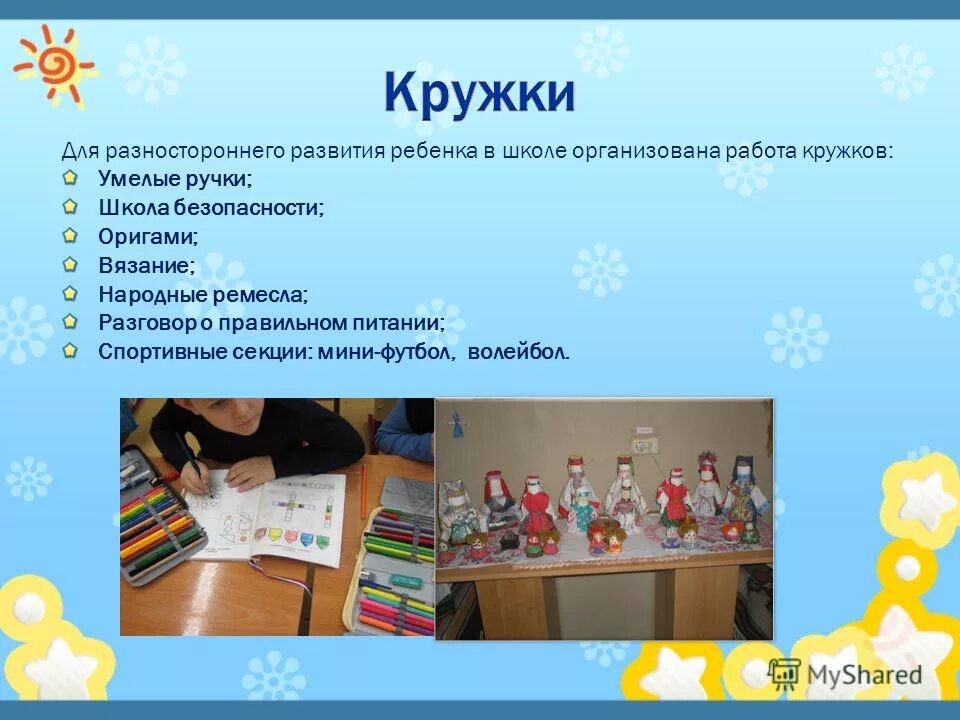 Кружки

Для разностороннего развития ребенка в школе организована работа кружков:

Умелые ручки;
Школа безопасности;
Оригами;
Вязание;
Народные ремесла;
Разговор о правильном питании;
Спортивные секции: мини-футбол, волейбол.

MyShared